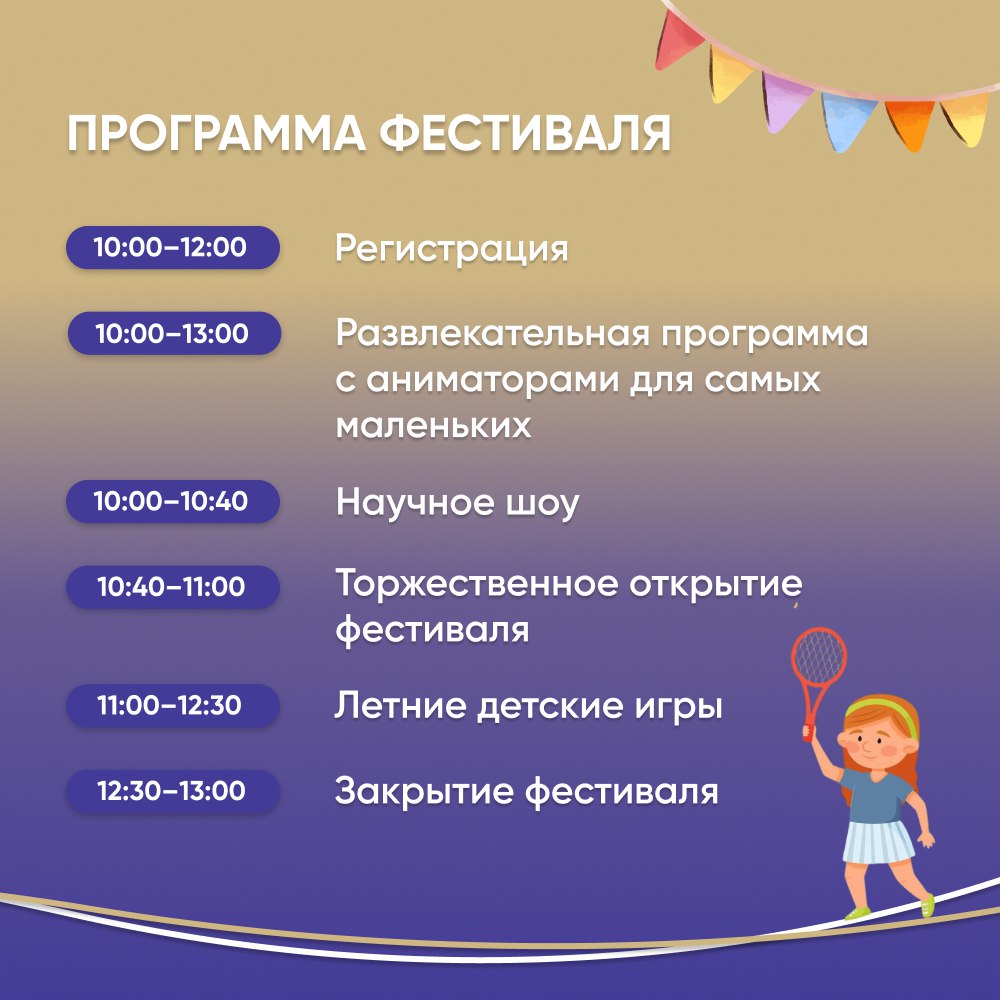 ПРОГРАММА ФЕСТИВАЛЯ

10:00–12:00 Регистрация

10:00–13:00 Развлекательная программа с аниматорами для самых маленьких

10:00–10:40 Научное шоу

10:40–11:00 Торжественное открытие фестиваля

11:00–12:30 Летние детские игры

12:30–13:00 Закрытие фестиваля